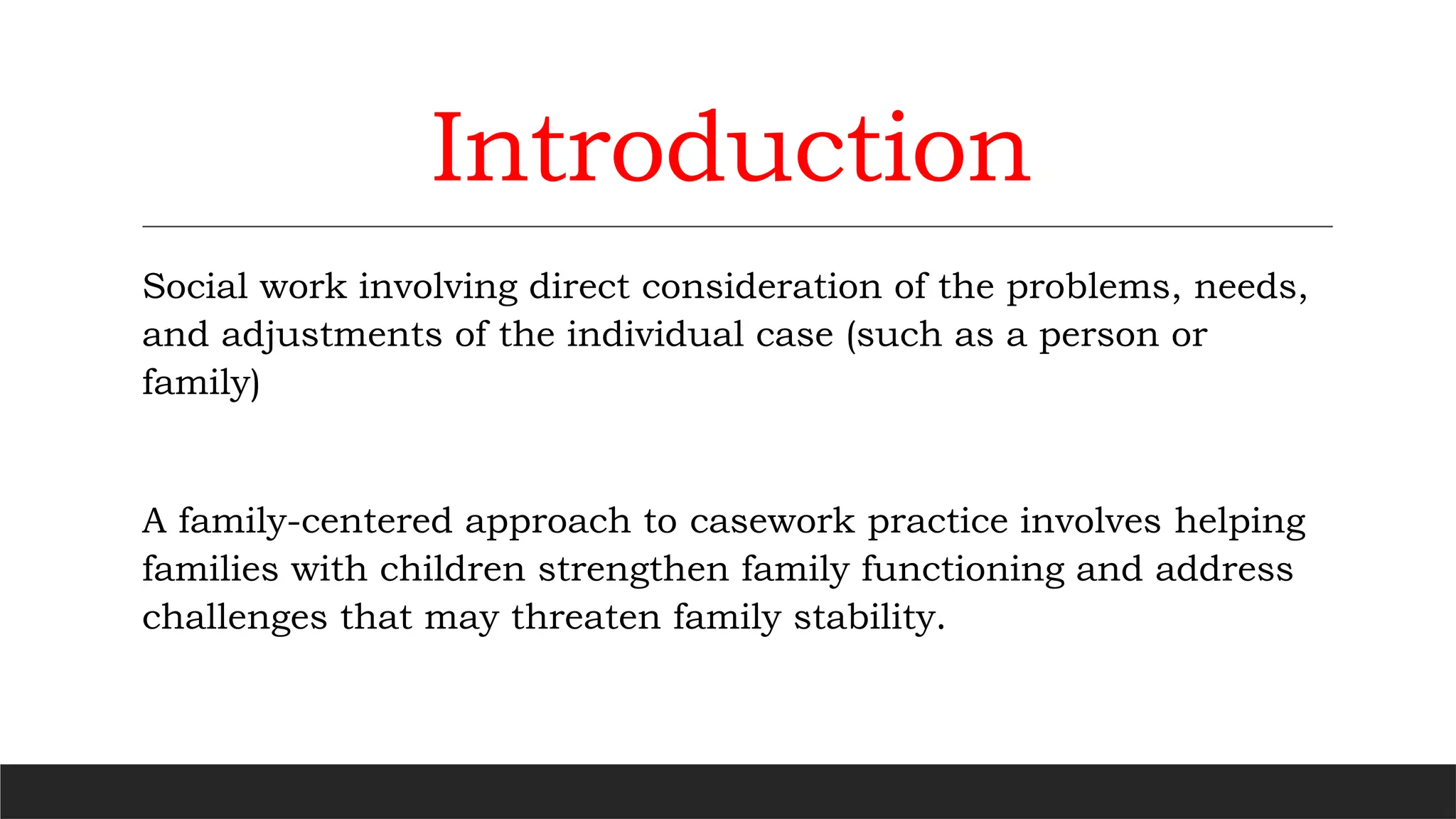 Introduction

Social work involving direct consideration of the problems, needs, and adjustments of the individual case (such as a person or family)

A family-centered approach to casework practice involves helping families with children strengthen family functioning and address challenges that may threaten family stability.